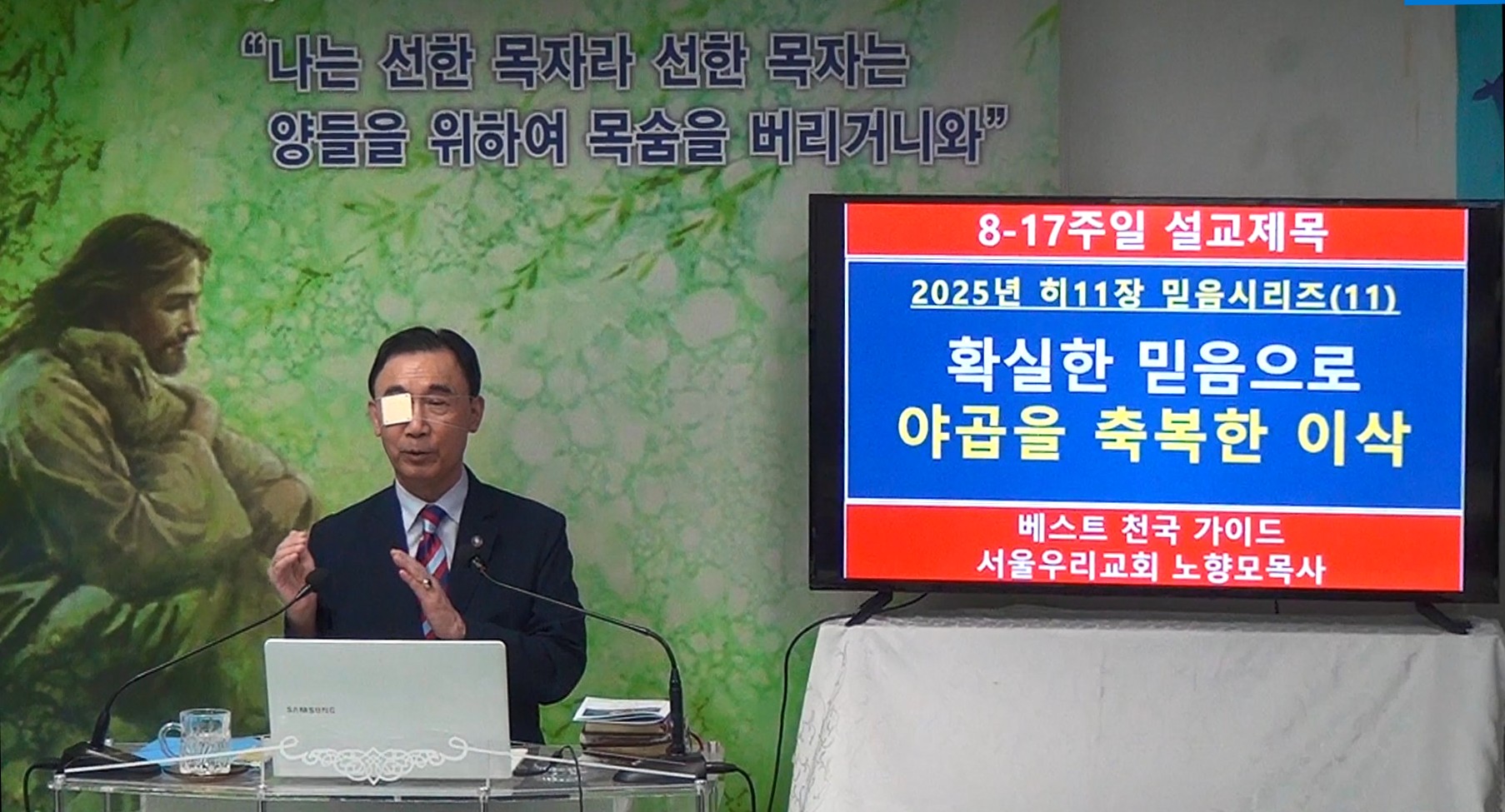 “나는 선한 목자라 선한 목자는 양들을 위하여 목숨을 버리거니와”

8-17주일 설교제목

2025년 히11장 믿음시리즈(11)

확실한 믿음으로
야곱을 축복한 이삭

베스트 천국 가이드
서울우리교회 노향모목사

SAMSUNG